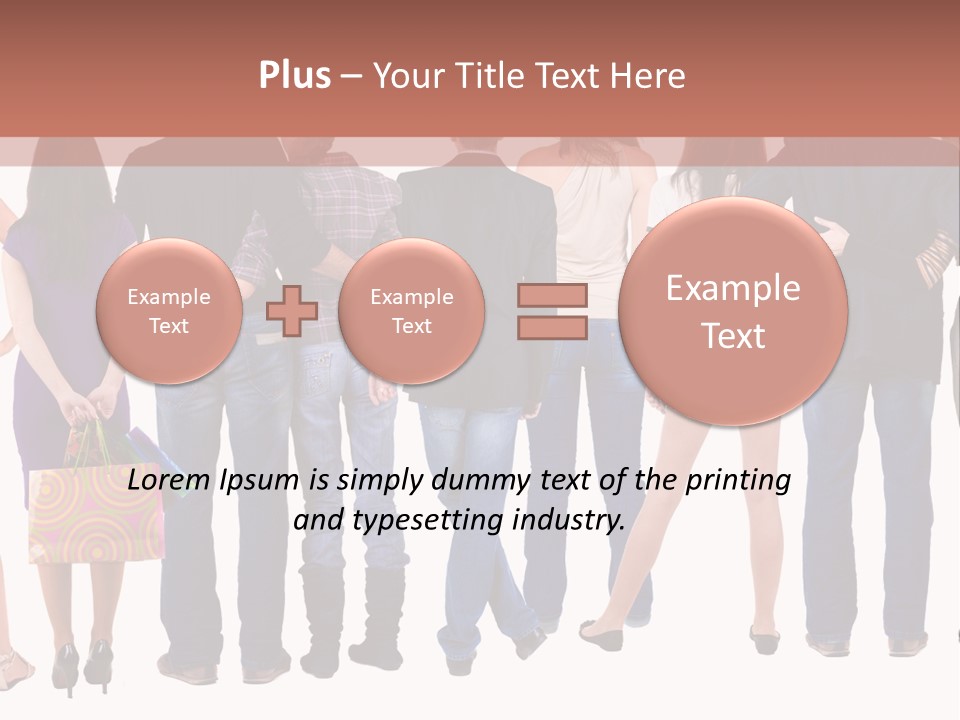 Plus – Your Title Text Here

Example Text

Example Text

Example Text

Lorem Ipsum is simply dummy text of the printing and typesetting industry.